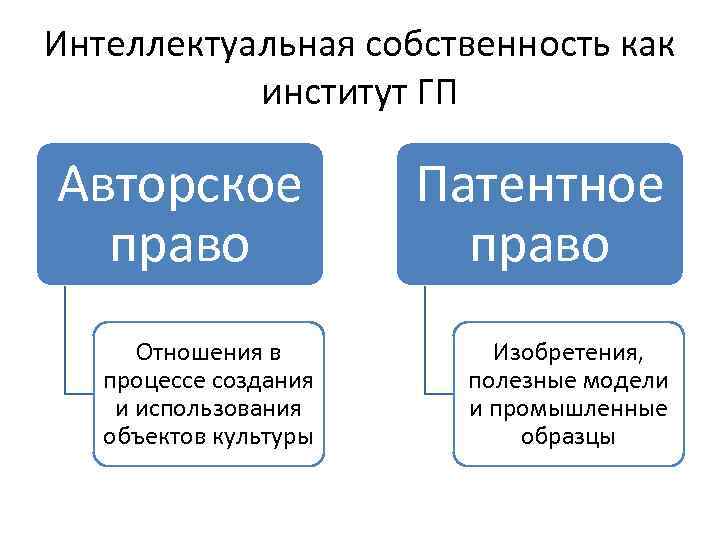 Интеллектуальная собственность как институт ГП

Авторское право

Отношения в процессе создания и использования объектов культуры

Патентное право

Изобретения, полезные модели и промышленные образцы